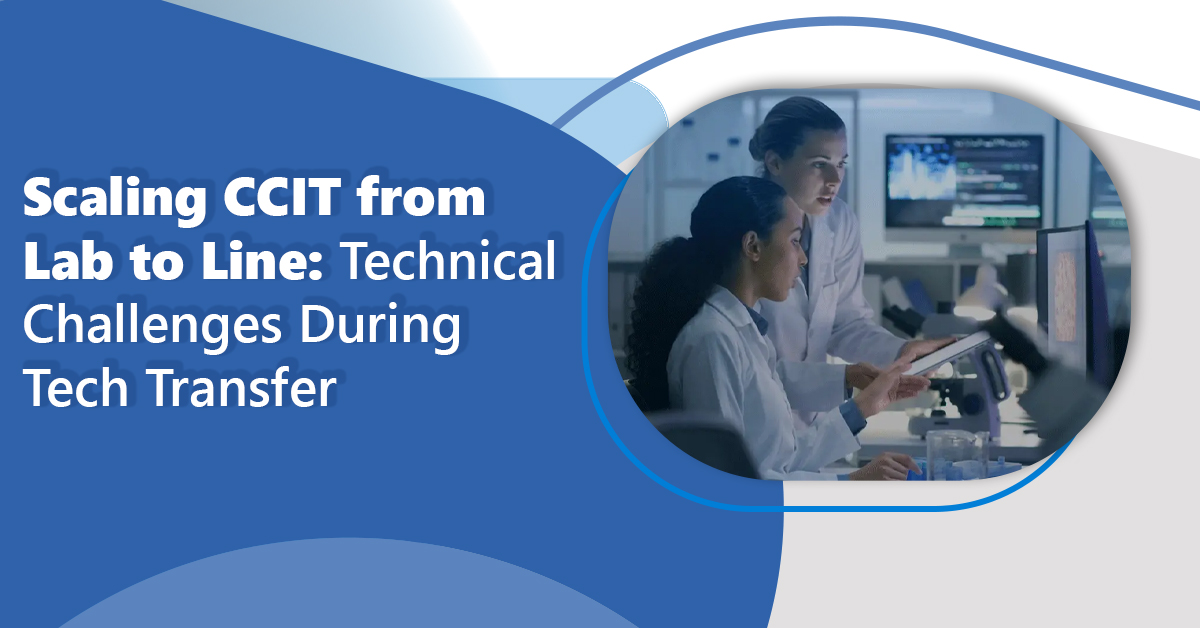 Scaling CCIT from Lab to Line: Technical Challenges During Tech Transfer